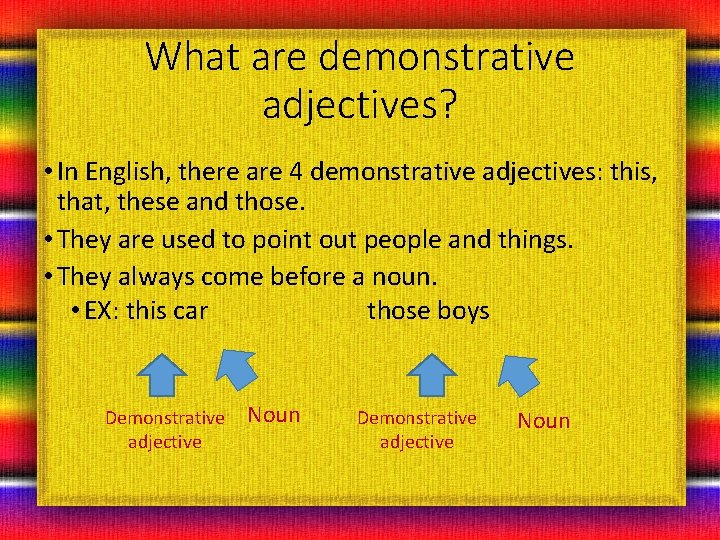 What are demonstrative adjectives?

• In English, there are 4 demonstrative adjectives: this, that, these and those.
• They are used to point out people and things.
• They always come before a noun.
• EX: this car those boys

Demonstrative adjective
Noun
Demonstrative adjective
Noun